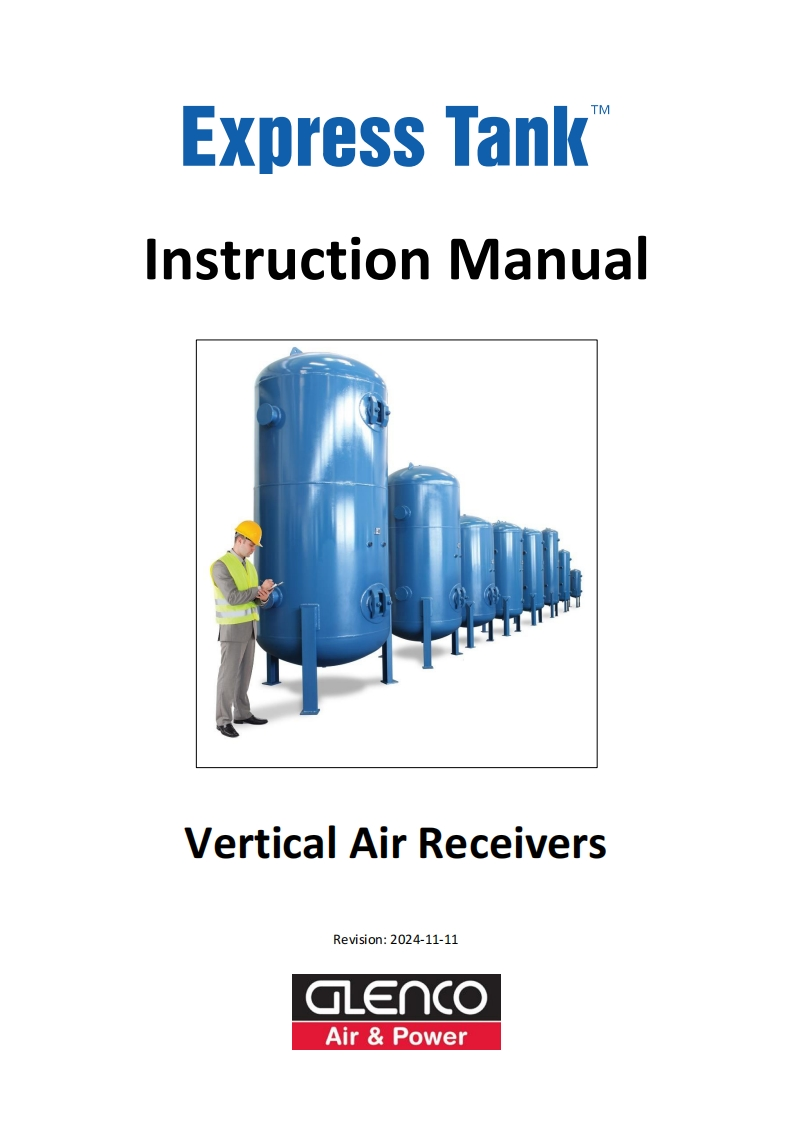 Express Tank™

Instruction Manual

Vertical Air Receivers

Revision: 2024-11-11

GLENCO
Air & Power